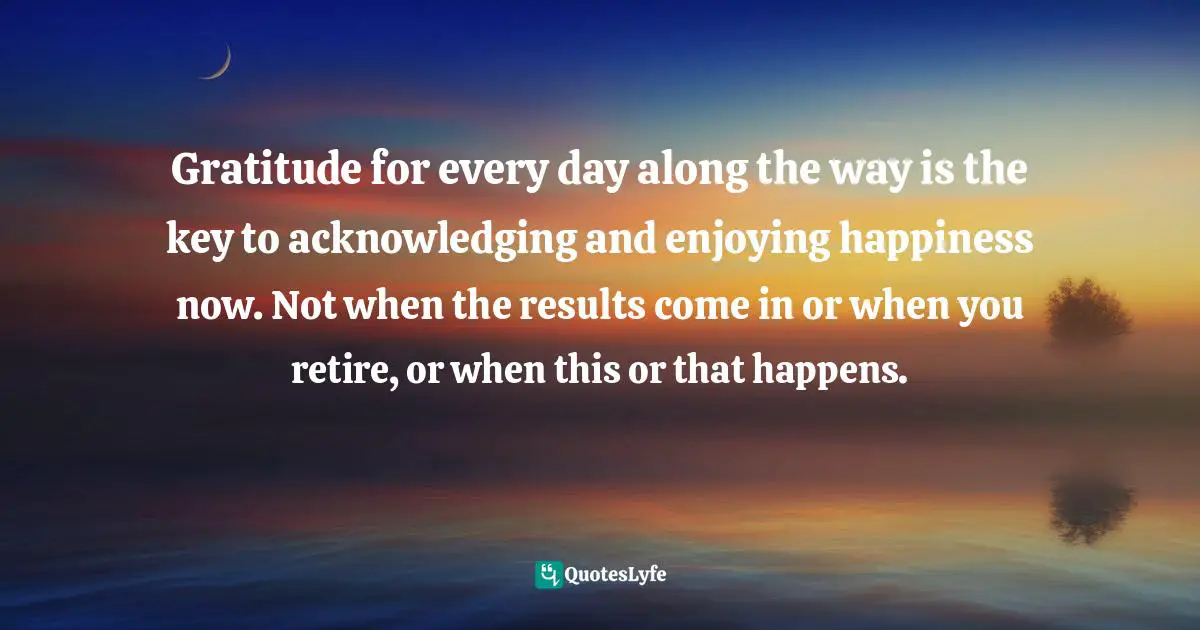 Gratitude for every day along the way is the key to acknowledging and enjoying happiness now. Not when the results come in or when you retire, or when this or that happens.

QuotesLyfe